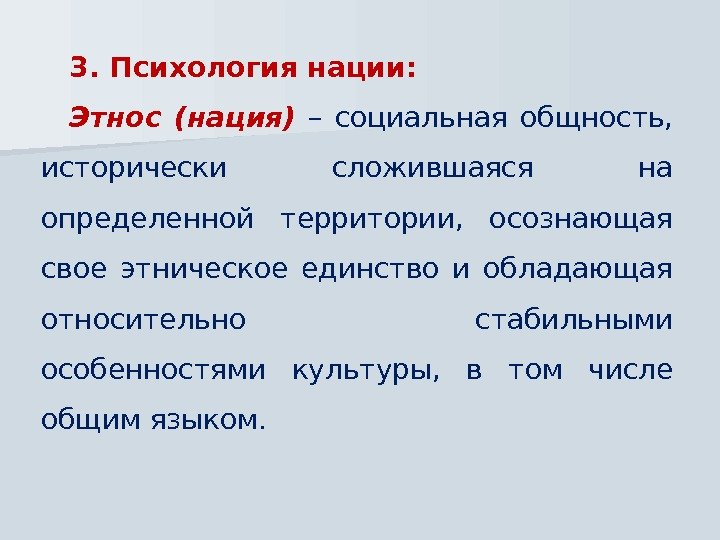 3. Психология нации:

Этнос (нация) – социальная общность, исторически сложившаяся на определенной территории, осознающая свое этническое единство и обладающая относительно стабильными особенностями культуры, в том числе общим языком.